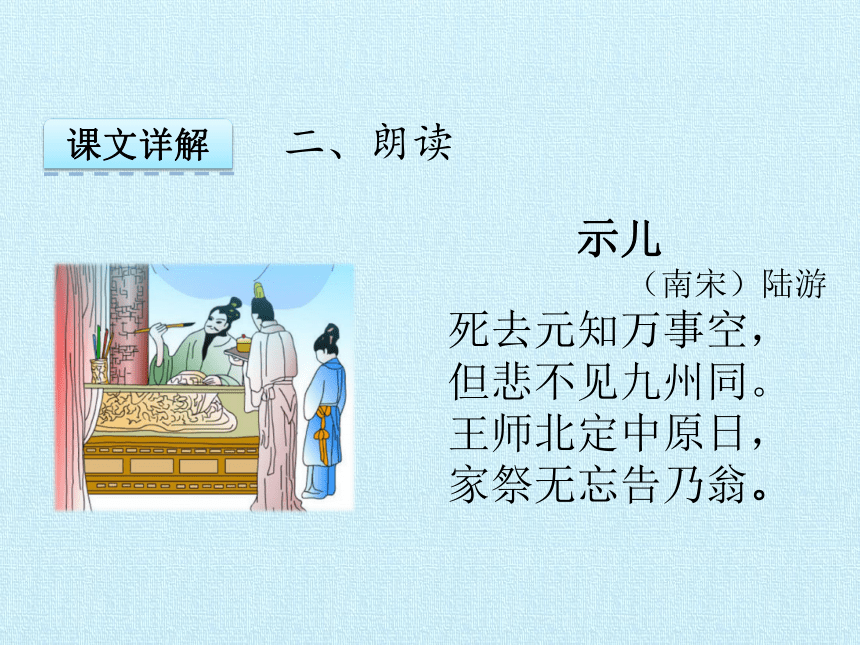 课文详解

二、朗读

示儿

（南宋）陆游

死去元知万事空，
但悲不见九州同。
王师北定中原日，
家祭无忘告乃翁。